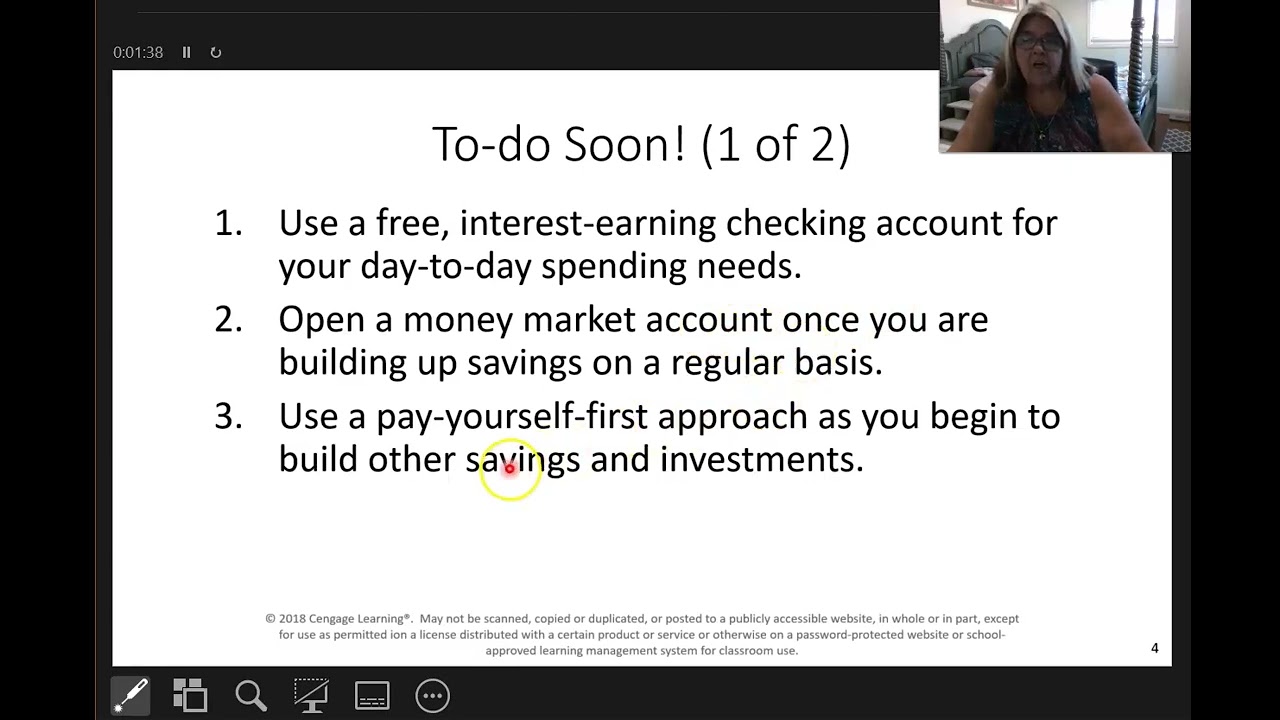 0:01:38

To-do Soon! (1 of 2)

1. Use a free, interest-earning checking account for your day-to-day spending needs.

2. Open a money market account once you are building up savings on a regular basis.

3. Use a pay-yourself-first approach as you begin to build other savings and investments.

© 2018 Cengage Learning®. May not be scanned, copied or duplicated, or posted to a publicly accessible website, in whole or in part, except for use as permitted ion a license distributed with a certain product or service or otherwise on a password-protected website or school-approved learning management system for classroom use.

4